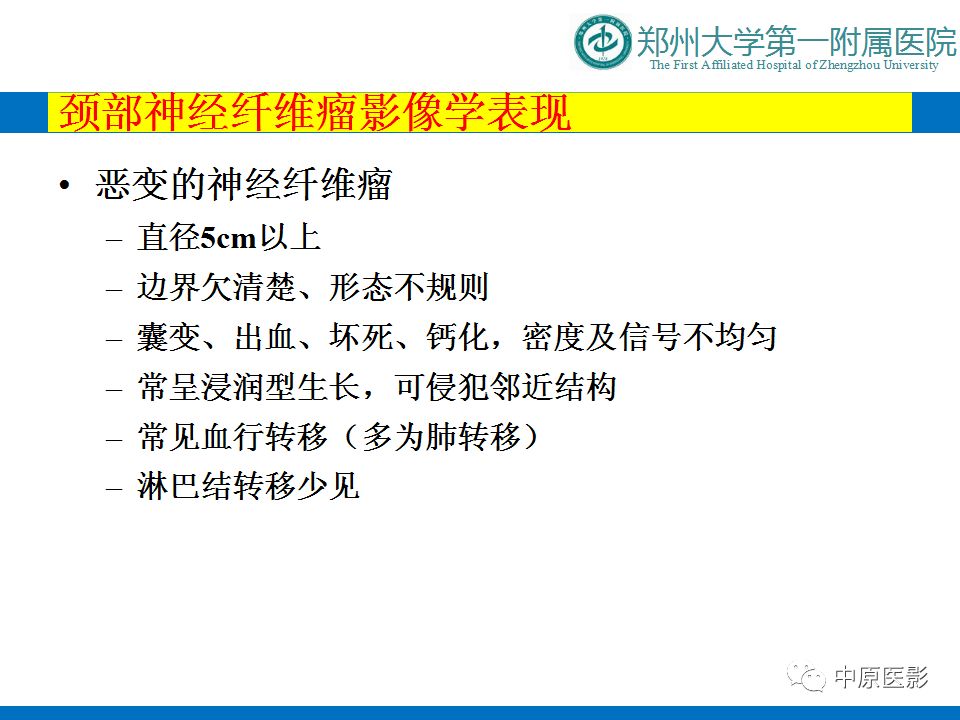 郑州大学第一附属医院
The First Affiliated Hospital of Zhengzhou University

颈部神经纤维瘤影像学表现

• 恶变的神经纤维瘤
– 直径5cm以上
– 边界欠清楚、形态不规则
– 囊变、出血、坏死、钙化，密度及信号不均匀
– 常呈浸润型生长，可侵犯邻近结构
– 常见血行转移（多为肺转移）
– 淋巴结转移少见

中原医影